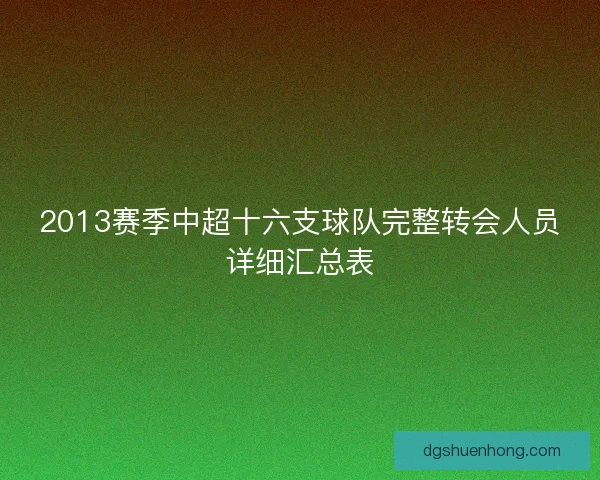 2013赛季中超十六支球队完整转会人员详细汇总表

dgshuenhong.com